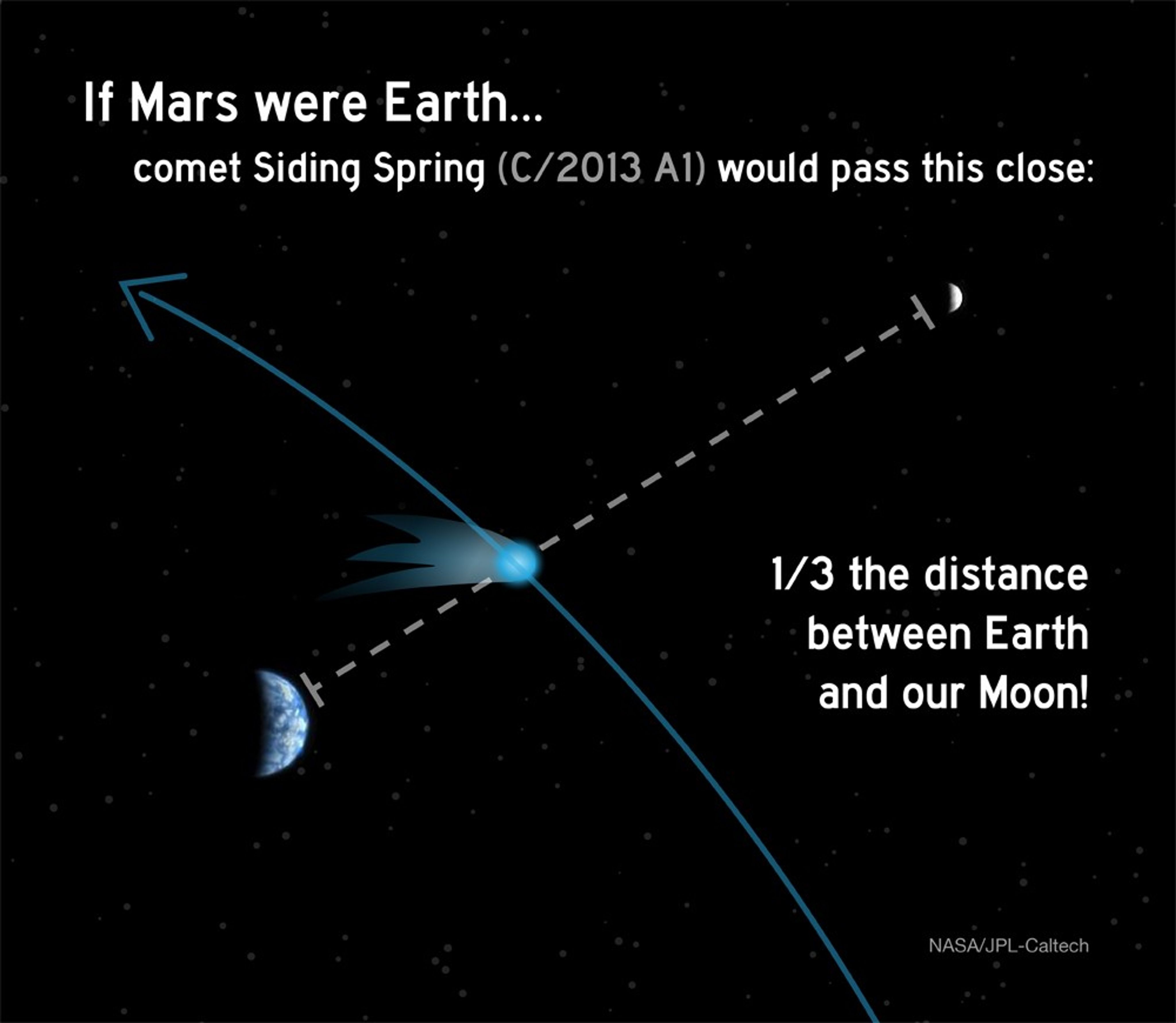 If Mars were Earth...

comet Siding Spring (C/2013 A1) would pass this close:

1/3 the distance between Earth and our Moon!

NASA/JPL-Caltech